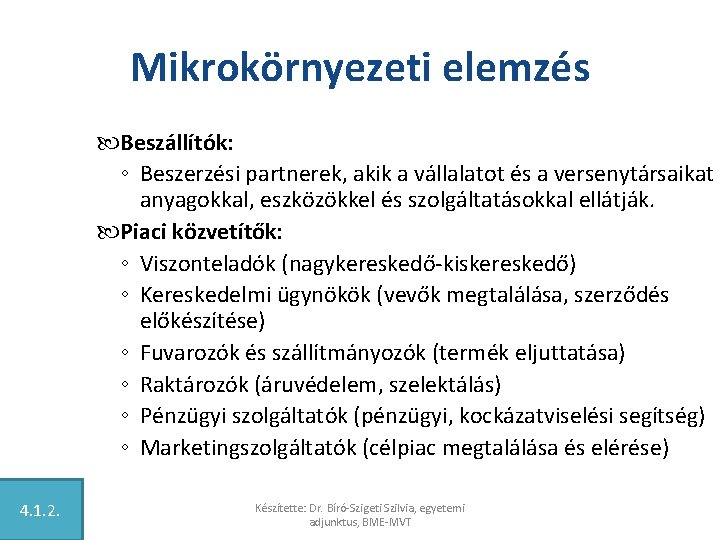 Mikrokörnyezeti elemzés

Beszállítók:
◦ Beszerzési partnerek, akik a vállalatot és a versenytársaikat anyagokkal, eszközökkel és szolgáltatásokkal ellátják.

Piaci közvetítők:
◦ Viszonteladók (nagykereskedő-kiskereskedő)
◦ Kereskedelmi ügynökök (vevők megtalálása, szerződés előkészítése)
◦ Fuvarozók és szállítmányozók (termék eljuttatása)
◦ Raktározók (áruvédelem, szelektálás)
◦ Pénzügyi szolgáltatók (pénzügyi, kockázatviselési segítség)
◦ Marketingszolgáltatók (célpiac megtalálása és elérése)

4.1.2.

Készítette: Dr. Bíró-Szigeti Szilvia, egyetemi adjunktus, BME-MVT